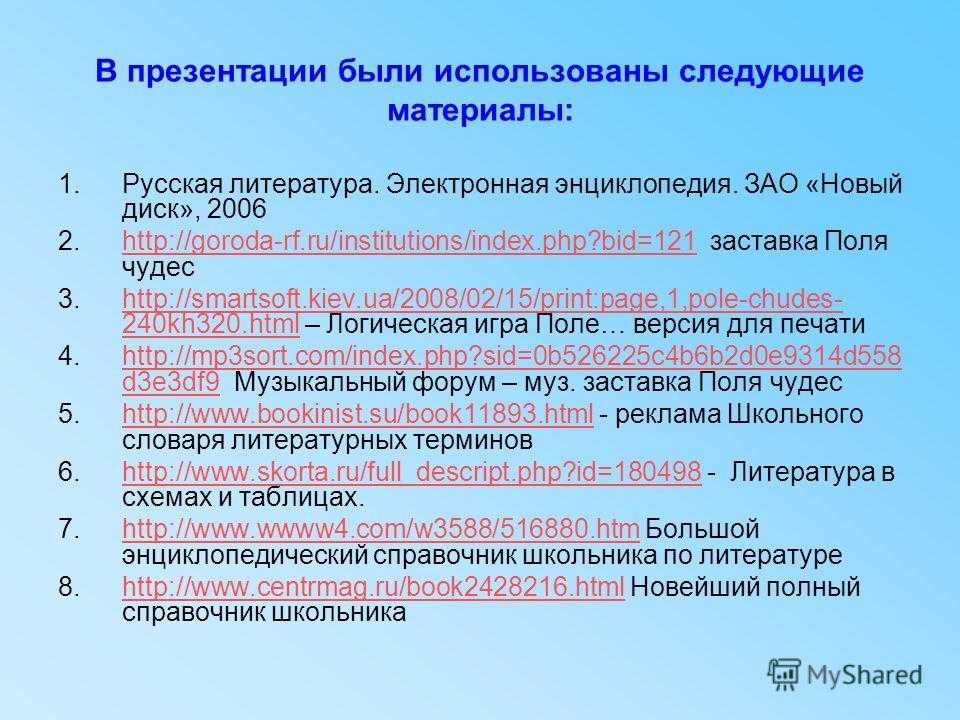 В презентации были использованы следующие материалы:

1. Русская литература. Электронная энциклопедия. ЗАО «Новый диск», 2006
2. http://goroda-rf.ru/institutions/index.php?bid=121 заставка Поля чудес
3. http://smartsoft.kiev.ua/2008/02/15/print:page,1,pole-chudes-240kh320.html – Логическая игра Поле… версия для печати
4. http://mp3sort.com/index.php?sid=0b526225c4b6b2d0e9314d558d3e3df9 Музыкальный форум – муз. заставка Поля чудес
5. http://www.bookinist.su/book11893.html - реклама Школьного словаря литературных терминов
6. http://www.skorta.ru/full_descript.php?id=180498 - Литература в схемах и таблицах.
7. http://www.wwww4.com/w3588/516880.htm Большой энциклопедический справочник школьника по литературе
8. http://www.centrmag.ru/book2428216.html Новейший полный справочник школьника

MyShared